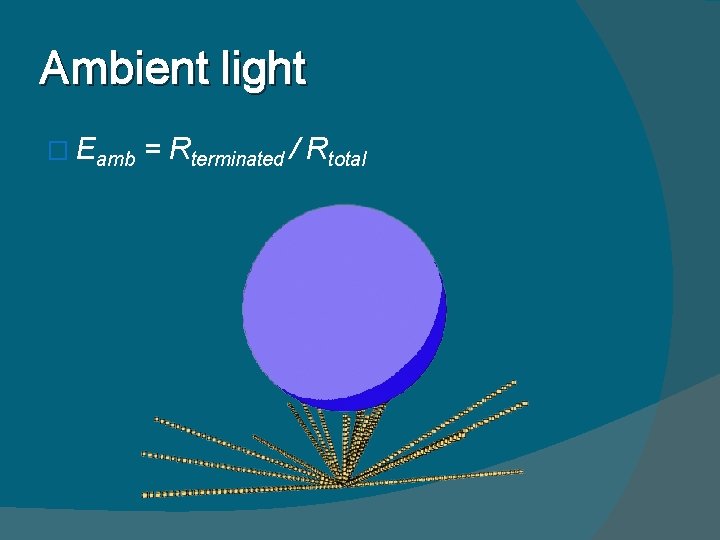 Ambient light

$E_{amb} = R_{terminated} / R_{total}$